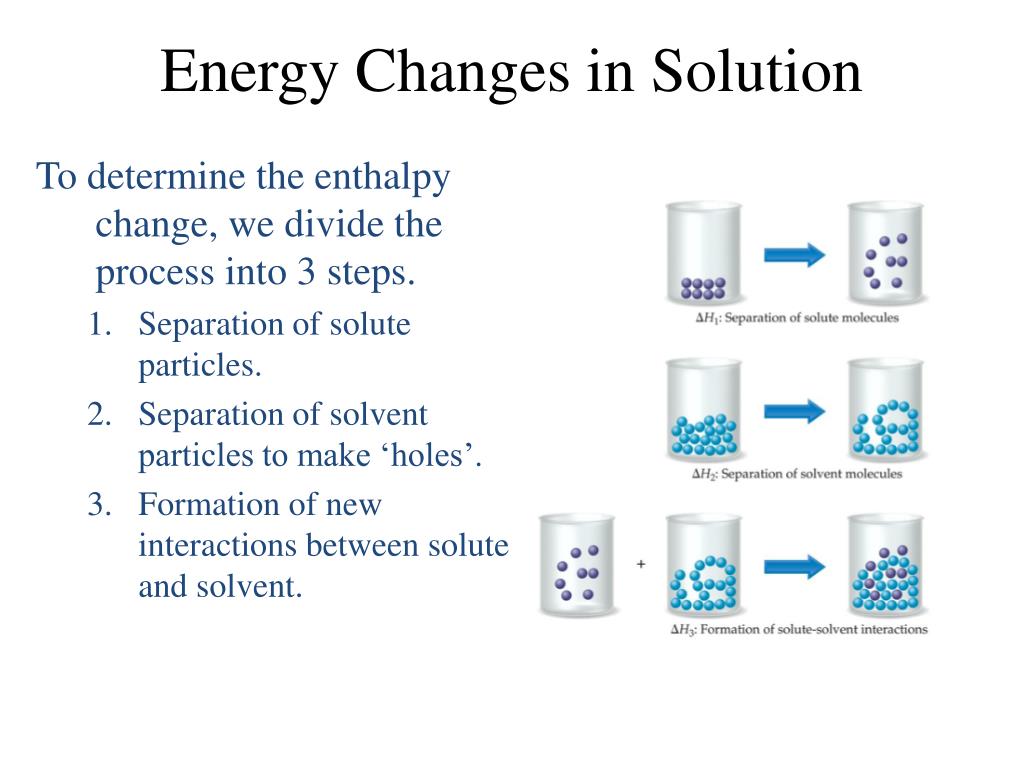 Energy Changes in Solution

To determine the enthalpy change, we divide the process into 3 steps.

1. Separation of solute particles.
2. Separation of solvent particles to make ‘holes’.
3. Formation of new interactions between solute and solvent.

$\Delta H_1$: Separation of solute molecules

$\Delta H_2$: Separation of solvent molecules

+

$\Delta H_3$: Formation of solute-solvent interactions